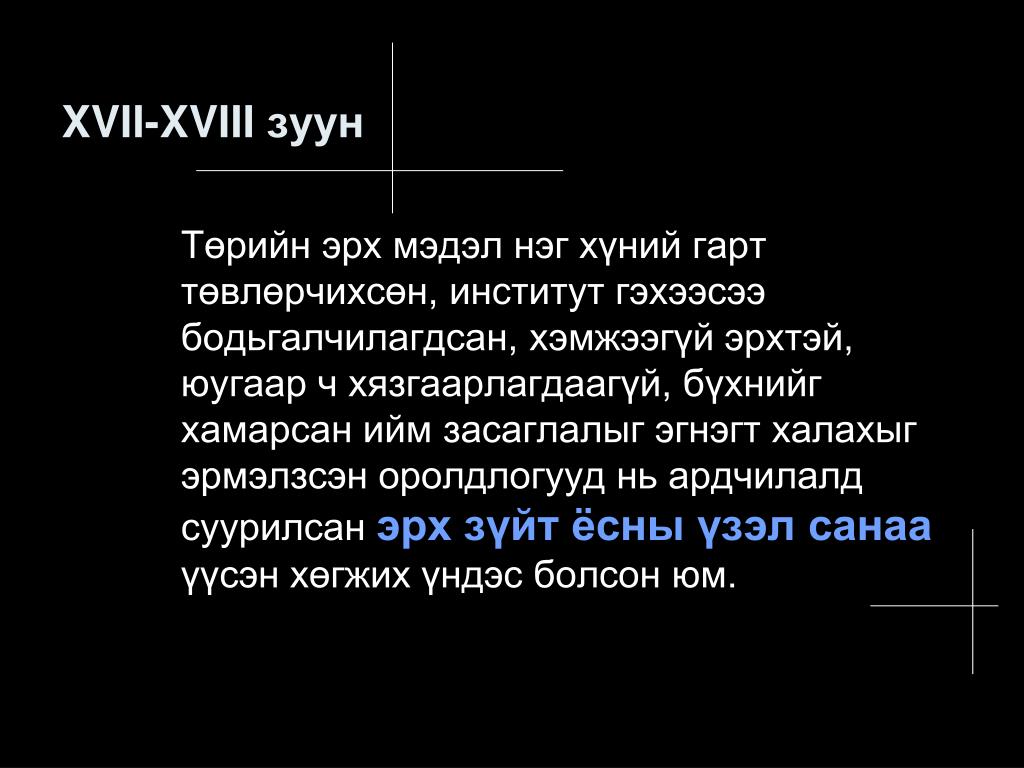 XVII-XVIII зуун

Төрийн эрх мэдэл нэг хүний гарт төвлөрчихсөн, институт гэхээсээ бодьгалчилагдсан, хэмжээгүй эрхтэй, юугаар ч хязгаарлагдаагүй, бүхнийг хамарсан ийм засаглалыг эгнэгт халахыг эрмэлзсэн оролдлогууд нь ардчилалд суурилсан эрх зүйт ёсны үзэл санаа үүсэн хөгжих үндэс болсон юм.